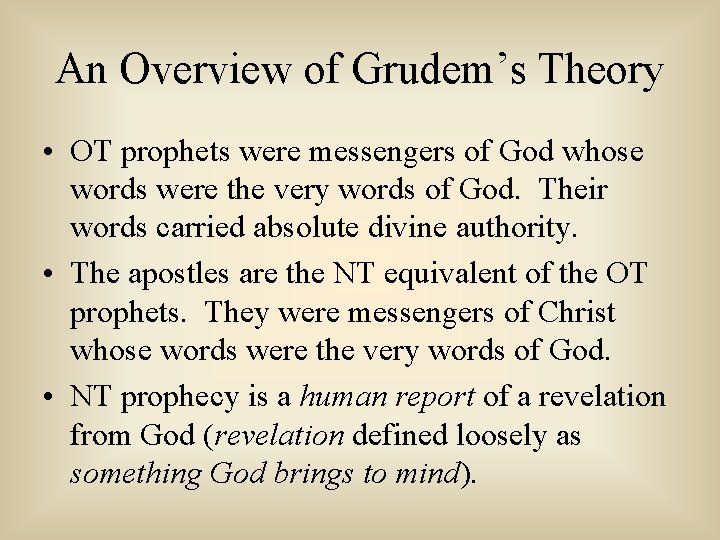 An Overview of Grudem's Theory

• OT prophets were messengers of God whose words were the very words of God. Their words carried absolute divine authority.

• The apostles are the NT equivalent of the OT prophets. They were messengers of Christ whose words were the very words of God.

• NT prophecy is a human report of a revelation from God (revelation defined loosely as something God brings to mind).